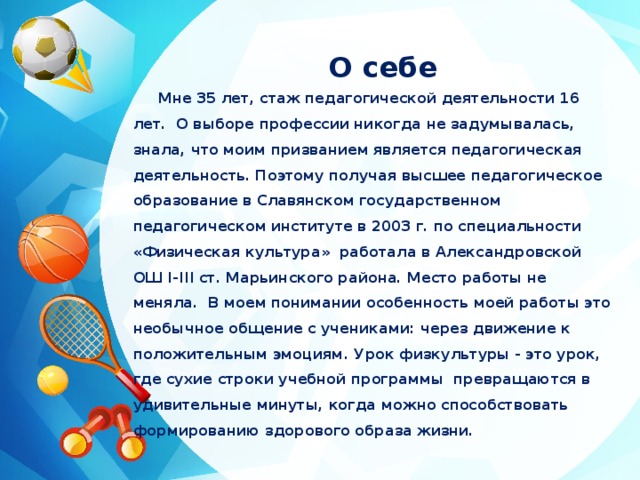 О себе

Мне 35 лет, стаж педагогической деятельности 16 лет. О выборе профессии никогда не задумывалась, знала, что моим призванием является педагогическая деятельность. Поэтому получая высшее педагогическое образование в Славянском государственном педагогическом институте в 2003 г. по специальности «Физическая культура» работала в Александровской ОШ I-III ст. Марьинского района. Место работы не меняла. В моем понимании особенность моей работы это необычное общение с учениками: через движение к положительным эмоциям. Урок физкультуры - это урок, где сухие строки учебной программы превращаются в удивительные минуты, когда можно способствовать формированию здорового образа жизни.